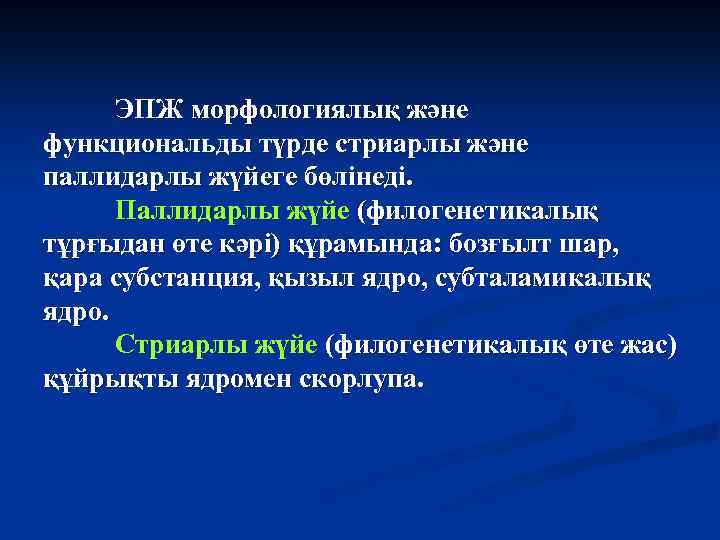 ЭПЖ морфологиялық және функциональды түрде стриарлы және паллидарлы жүйеге бөлінеді.

Паллидарлы жүйе (филогенетикалық тұрғыдан өте кәрі) құрамында: бозғылт шар, қара субстанция, қызыл ядро, субталамикалық ядро.

Стриарлы жүйе (филогенетикалық өте жас) құйрықты ядромен скорлупа.